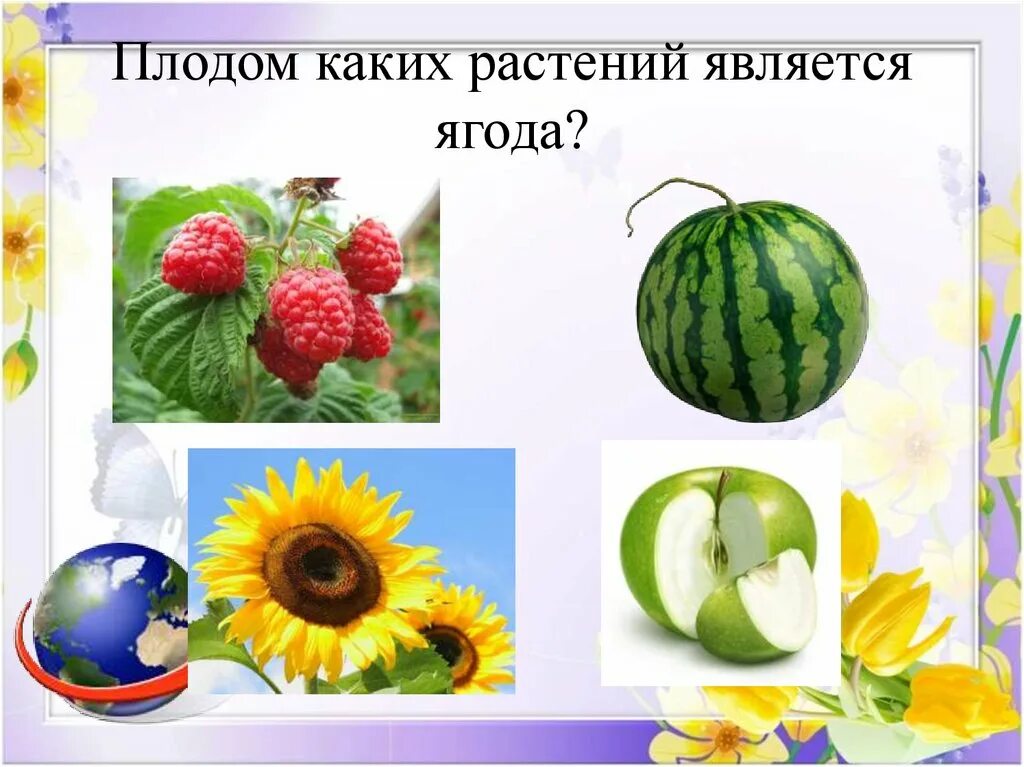 Плодом каких растений является ягода?